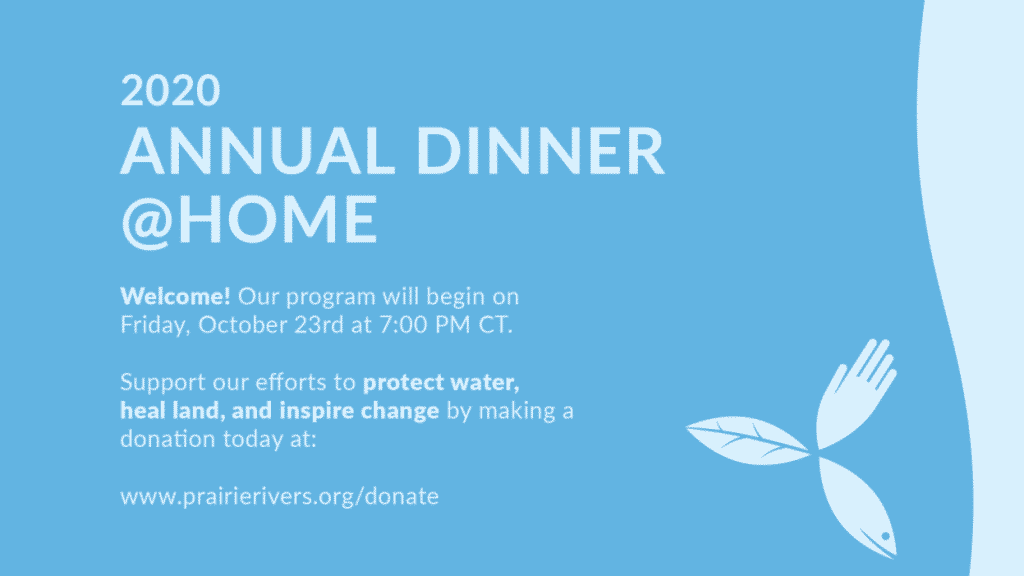 2020
ANNUAL DINNER
@HOME

Welcome! Our program will begin on Friday, October 23rd at 7:00 PM CT.

Support our efforts to protect water, heal land, and inspire change by making a donation today at:

www.prairierivers.org/donate